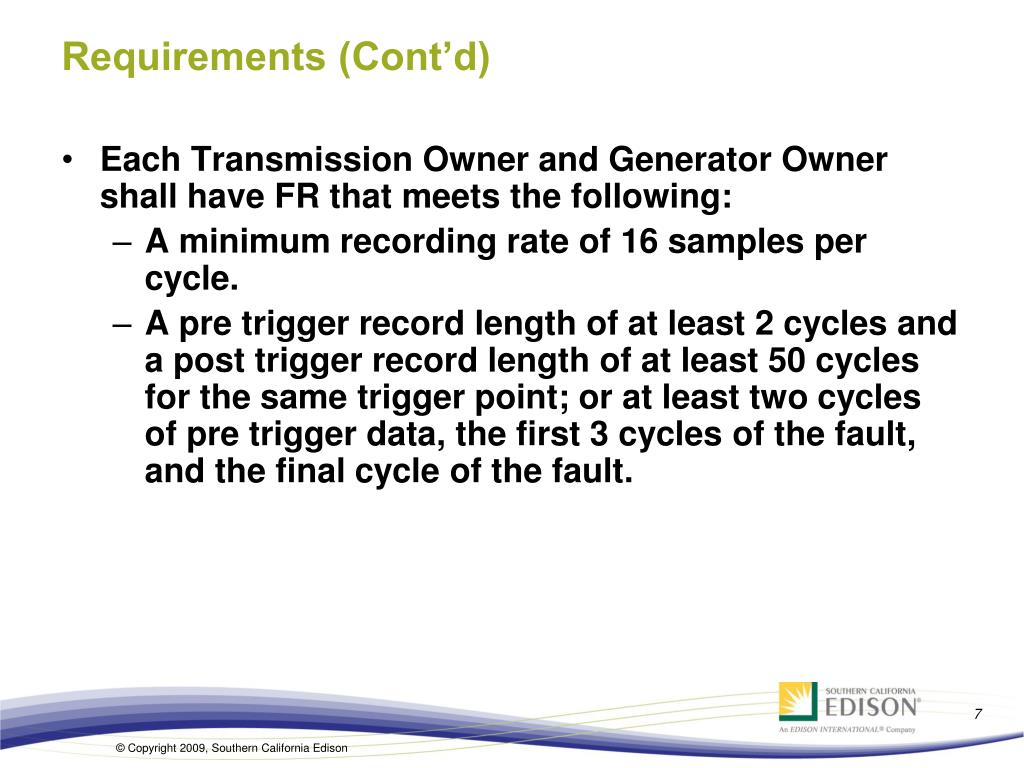 Requirements (Cont’d)

• Each Transmission Owner and Generator Owner shall have FR that meets the following:
– A minimum recording rate of 16 samples per cycle.
– A pre trigger record length of at least 2 cycles and a post trigger record length of at least 50 cycles for the same trigger point; or at least two cycles of pre trigger data, the first 3 cycles of the fault, and the final cycle of the fault.

SOUTHERN CALIFORNIA EDISON®
An EDISON INTERNATIONAL® Company

7

© Copyright 2009, Southern California Edison